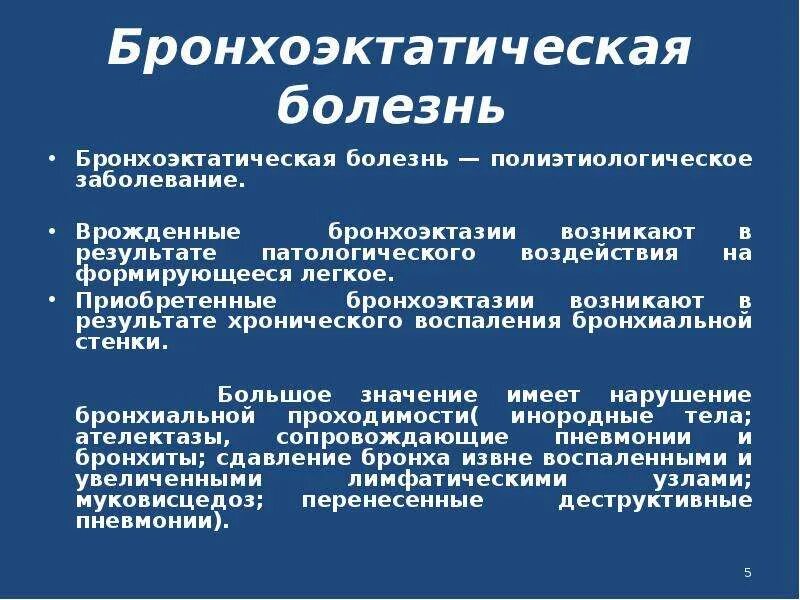 Бронхоэктатическая болезнь

• Бронхоэктатическая болезнь — полиэтиологическое заболевание.

• Врожденные бронхоэктазии возникают в результате патологического воздействия на формирующееся легкое.

• Приобретенные бронхоэктазии возникают в результате хронического воспаления бронхиальной стенки.

Большое значение имеет нарушение бронхиальной проходимости( инородные тела; ателектазы, сопровождающие пневмонии и бронхиты; сдавление бронха извне воспаленными и увеличенными лимфатическими узлами; муковисцедоз; перенесенные деструктивные пневмонии).

5